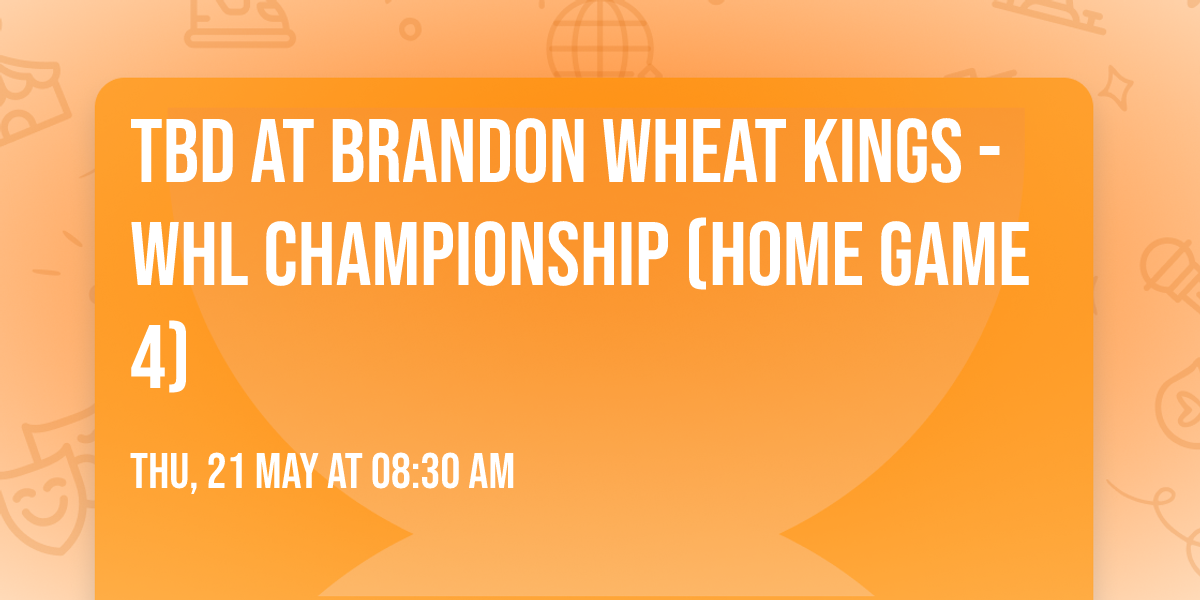 TBD AT BRANDON WHEAT KINGS - WHL CHAMPIONSHIP (HOME GAME 4)

THU, 21 MAY AT 08:30 AM